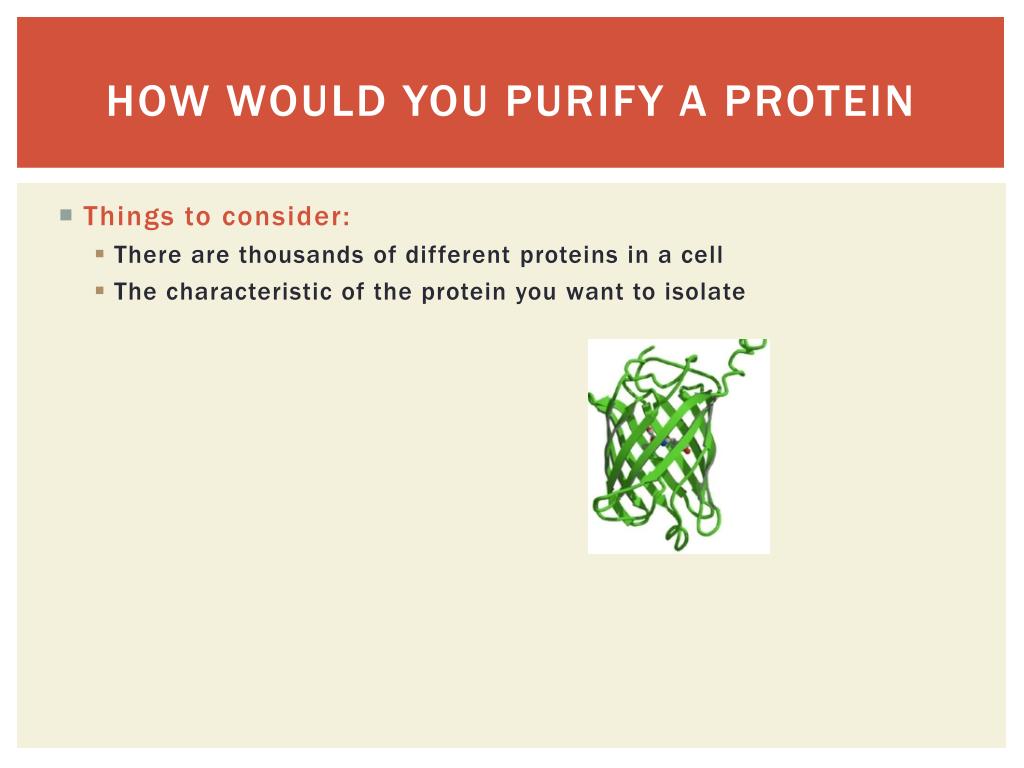 HOW WOULD YOU PURIFY A PROTEIN

Things to consider:

There are thousands of different proteins in a cell

The characteristic of the protein you want to isolate